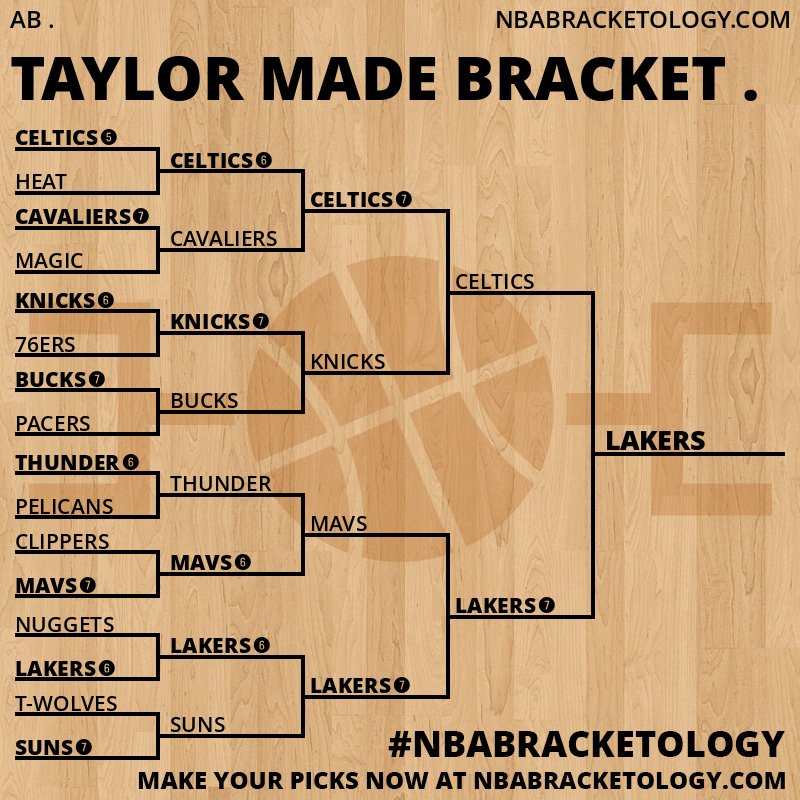 AB .

NBABRACKETOLOGY.COM

TAYLOR MADE BRACKET .

CELTICS 5
HEAT
CAVALIERS 7
MAGIC
KNICKS 6
76ERS
BUCKS 7
PACERS
THUNDER 6
PELICANS
CLIPPERS
MAVS 7
NUGGETS
LAKERS 6
T-WOLVES
SUNS 7

CELTICS 6
CAVALIERS
KNICKS 7
BUCKS
THUNDER
MAVS 6
LAKERS 6
SUNS

CELTICS 7
KNICKS
MAVS
LAKERS 7

CELTICS
LAKERS 7

LAKERS

#NBABRACKETOLOGY

MAKE YOUR PICKS NOW AT NBABRACKETOLOGY.COM